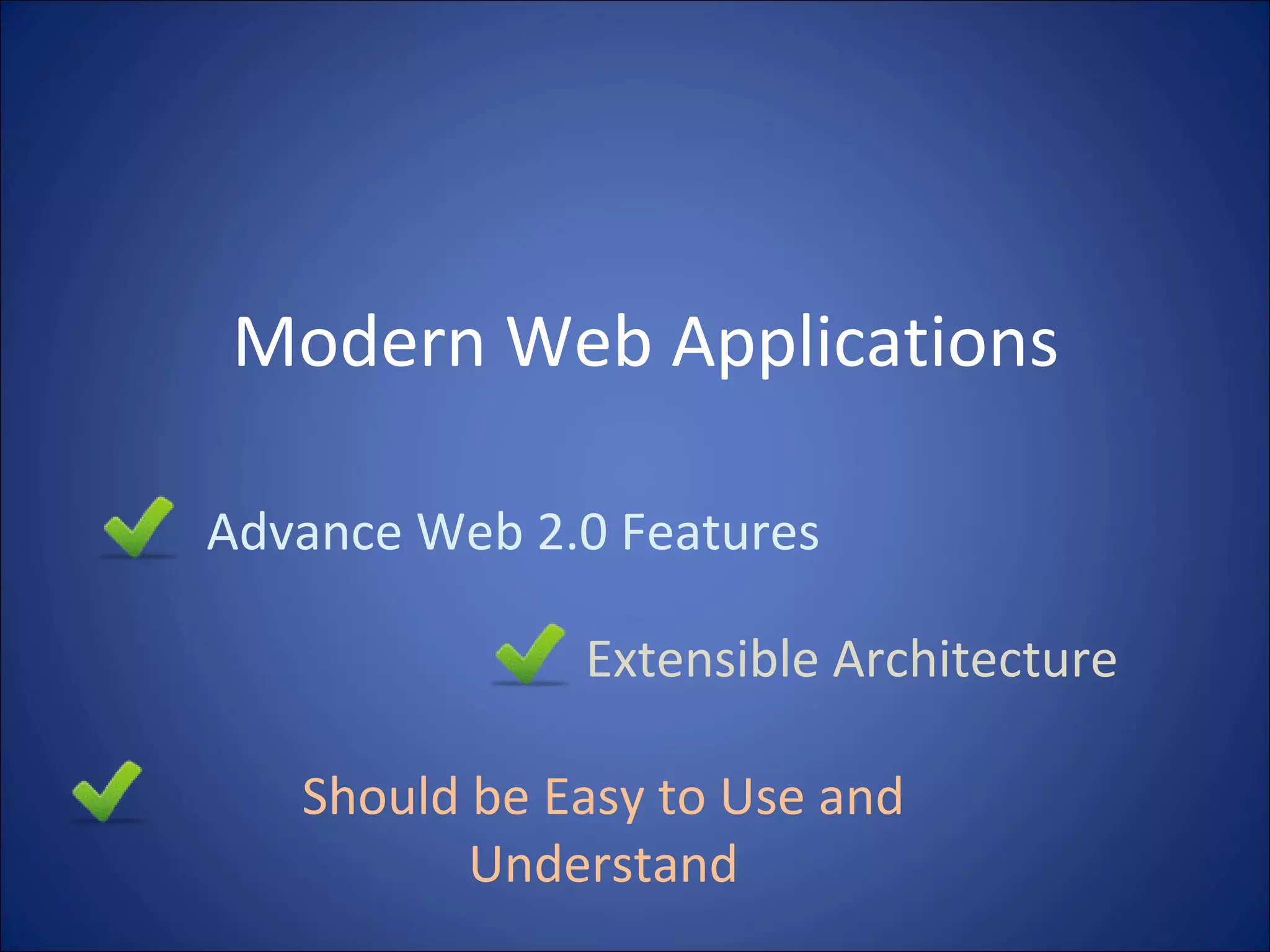 Modern Web Applications

Advance Web 2.0 Features

Extensible Architecture

Should be Easy to Use and Understand